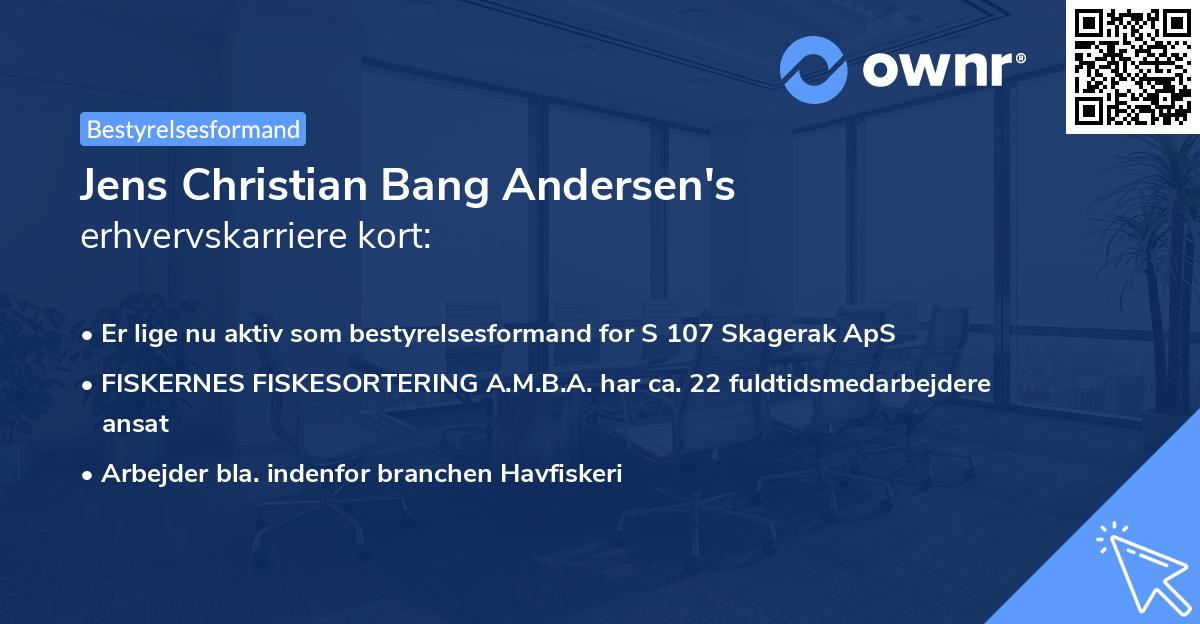 ownr®

Bestyrelsesformand

Jens Christian Bang Andersen's erhvervskarriere kort:

• Er lige nu aktiv som bestyrelsesformand for S 107 Skagerak ApS
• FISKERNES FISKESORTERING A.M.B.A. har ca. 22 fuldtidsmedarbejdere ansat
• Arbejder bla. indenfor branchen Havfiskeri